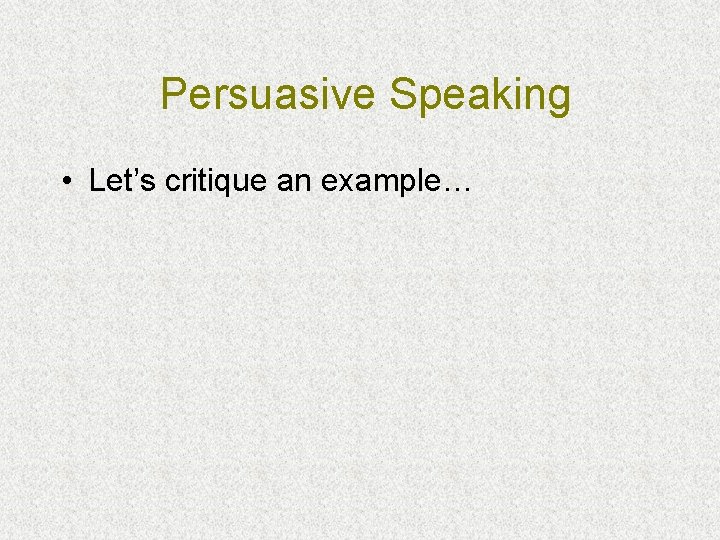 Persuasive Speaking

• Let’s critique an example…